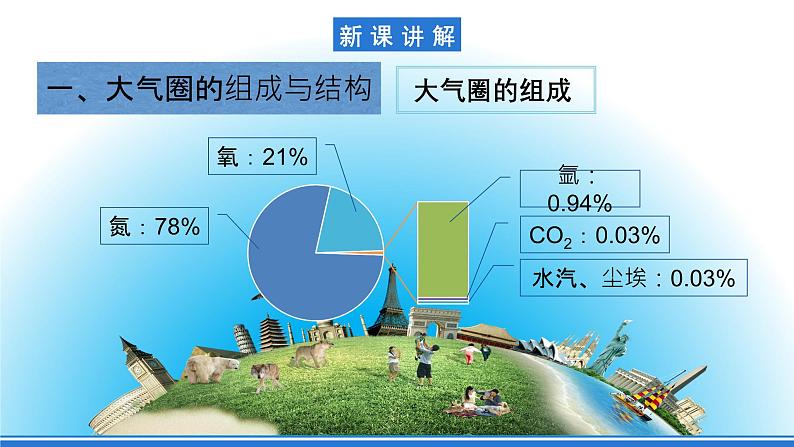 新课讲解

一、大气圈的组成与结构

大气圈的组成

氧：21%

氮：78%

氩：0.94%

$CO_2$：0.03%

水汽、尘埃：0.03%